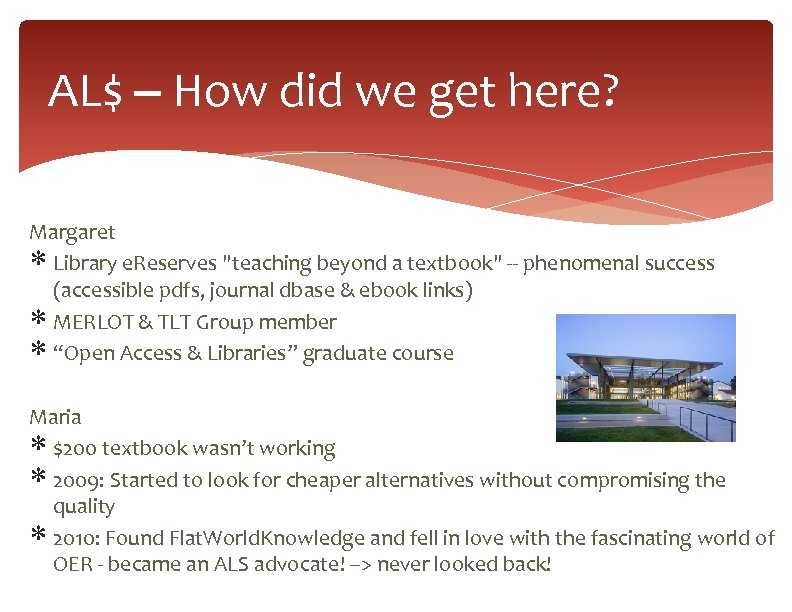 AL$ – How did we get here?

Margaret

* Library eReserves "teaching beyond a textbook" -- phenomenal success (accessible pdfs, journal dbase & ebook links)
* MERLOT & TLT Group member
* “Open Access & Libraries” graduate course

Maria

* $200 textbook wasn’t working
* 2009: Started to look for cheaper alternatives without compromising the quality
* 2010: Found FlatWorldKnowledge and fell in love with the fascinating world of OER - became an ALS advocate! –> never looked back!